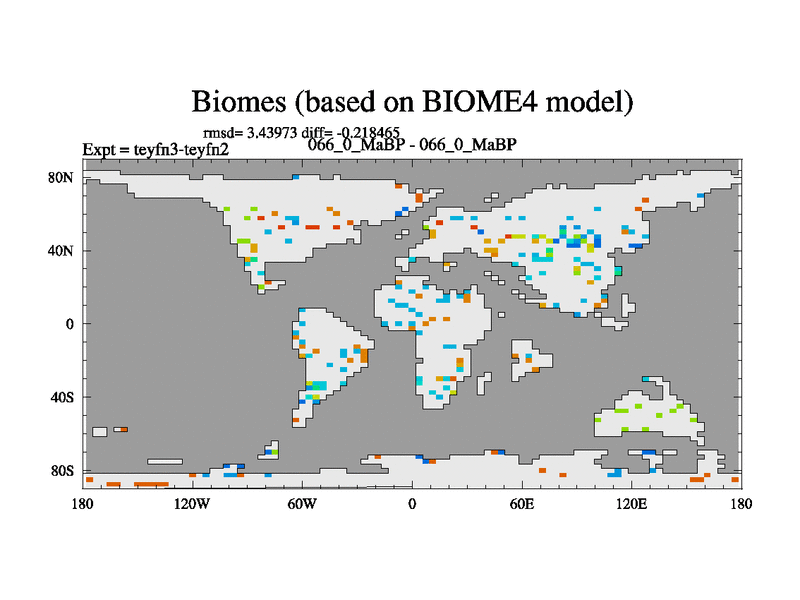 Biomes (based on BIOME4 model)

rmsd= 3.43973 diff= -0.218465

Expt = teyfn3-teyfn2

066_0_MaBP - 066_0_MaBP

80N
40N
0
40S
80S

180
120W
60W
0
60E
120E
180